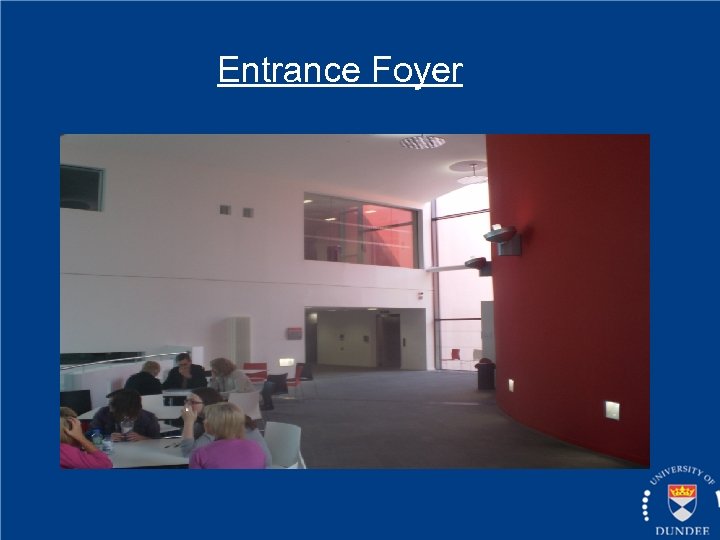 Entrance Foyer

UNIVERSITY OF
DUNDEE